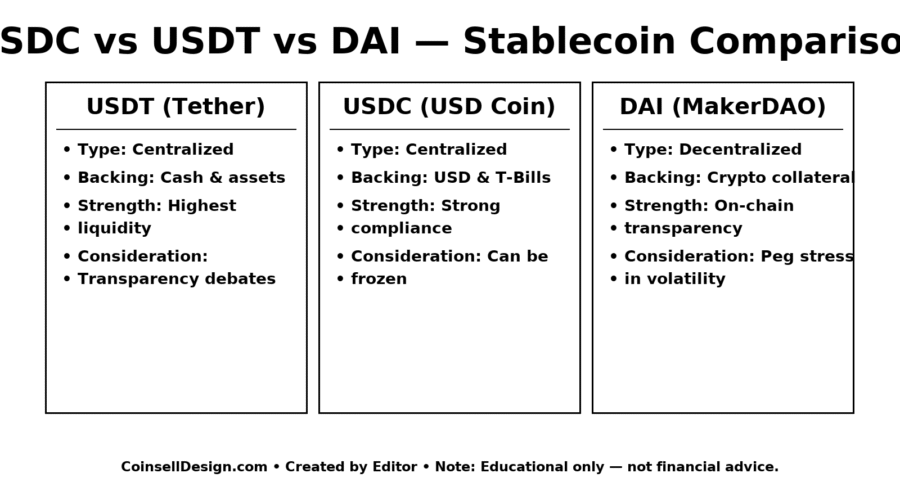 SDC vs USDT vs DAI — Stablecoin Compariso

USDT (Tether)

• Type: Centralized
• Backing: Cash & assets
• Strength: Highest
• liquidity
• Consideration:
• Transparency debates

USDC (USD Coin)

• Type: Centralized
• Backing: USD & T-Bills
• Strength: Strong
• compliance
• Consideration: Can be
• frozen

DAI (MakerDAO)

• Type: Decentralized
• Backing: Crypto collateral
• Strength: On-chain
• transparency
• Consideration: Peg stress
• in volatility

CoinsellDesign.com • Created by Editor • Note: Educational only — not financial advice.